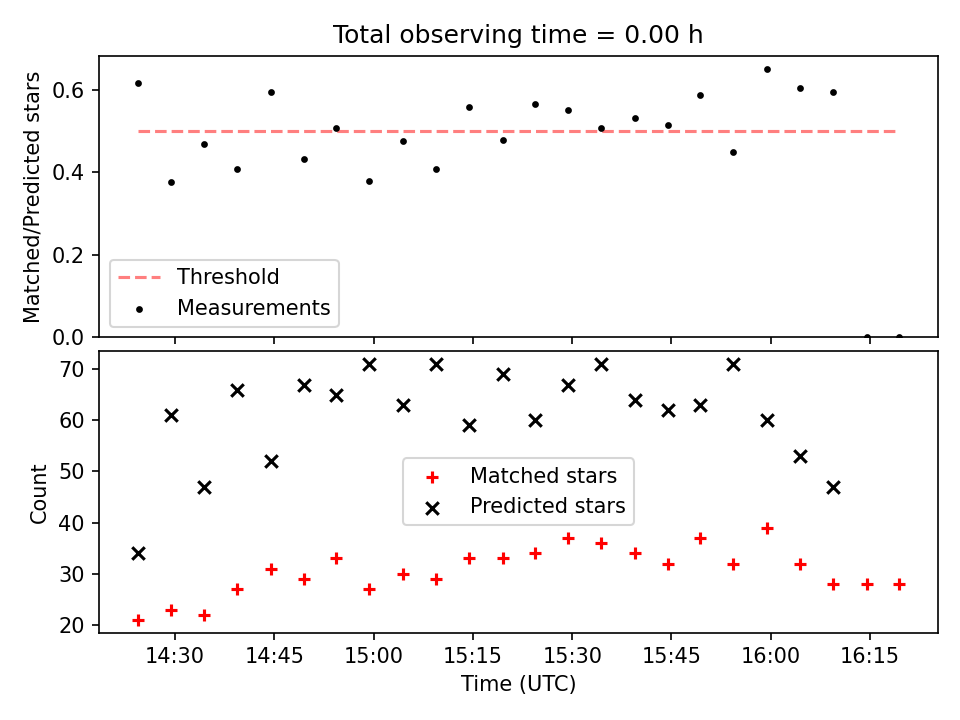 Total observing time = 0.00 h

Matched/Predicted stars

0.6
0.4
0.2
0.0

Threshold
Measurements

Count

70
60
50
40
30
20

Matched stars
Predicted stars

14:30 14:45 15:00 15:15 15:30 15:45 16:00 16:15

Time (UTC)